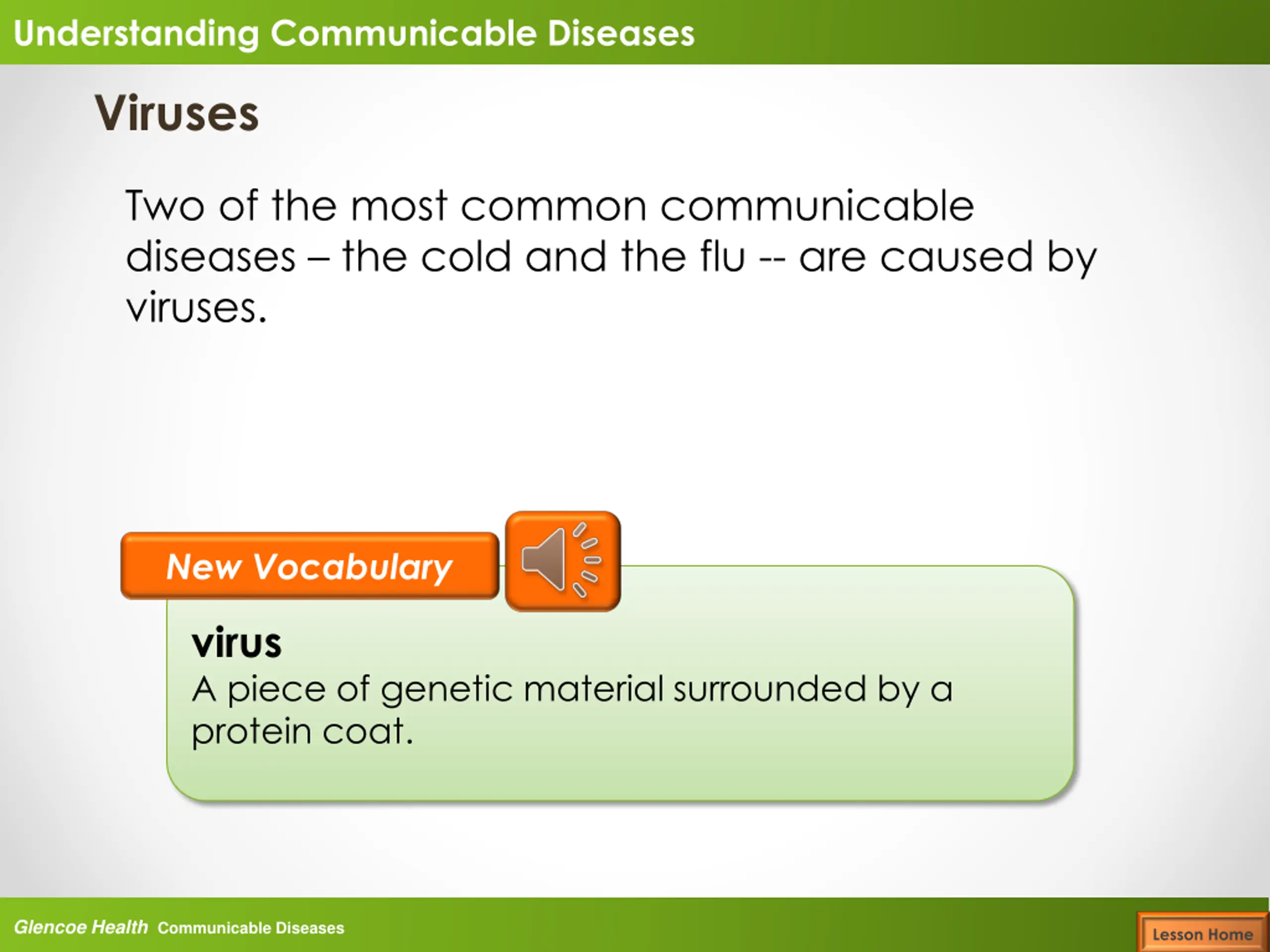 Understanding Communicable Diseases

Viruses

Two of the most common communicable diseases – the cold and the flu -- are caused by viruses.

New Vocabulary

virus
A piece of genetic material surrounded by a protein coat.

Glencoe Health Communicable Diseases

Lesson Home